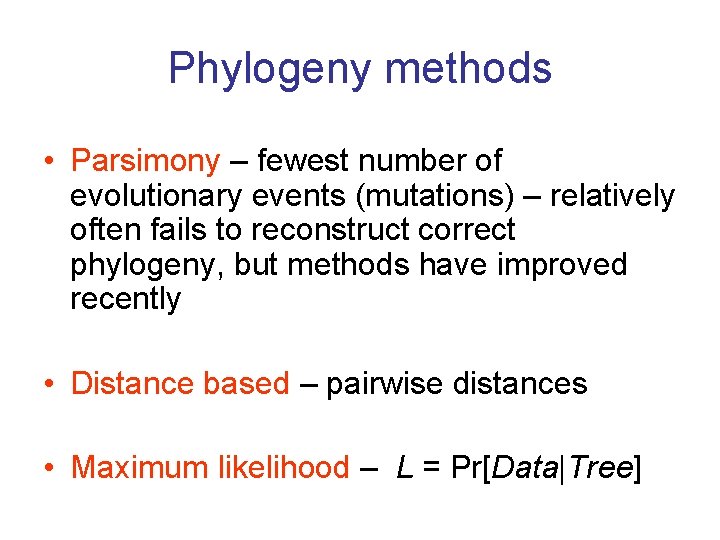 Phylogeny methods

• Parsimony – fewest number of evolutionary events (mutations) – relatively often fails to reconstruct correct phylogeny, but methods have improved recently

• Distance based – pairwise distances

• Maximum likelihood – $L = \Pr[Data|Tree]$